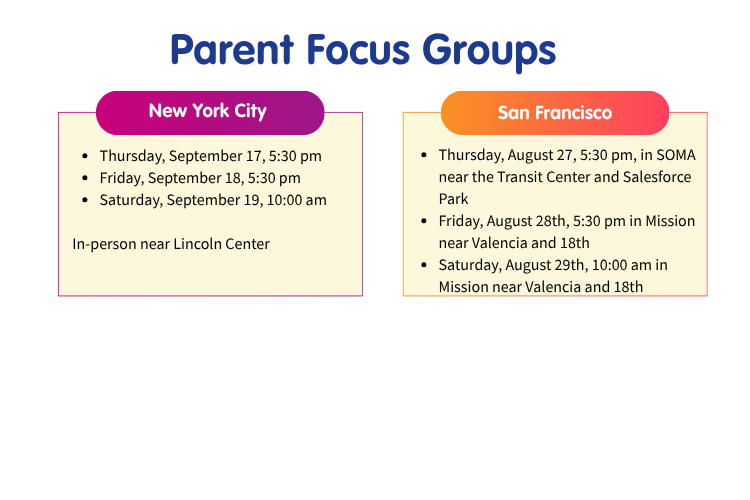 Parent Focus Groups

New York City

- Thursday, September 17, 5:30 pm
- Friday, September 18, 5:30 pm
- Saturday, September 19, 10:00 am

In-person near Lincoln Center

San Francisco

- Thursday, August 27, 5:30 pm, in SOMA near the Transit Center and Salesforce Park
- Friday, August 28th, 5:30 pm in Mission near Valencia and 18th
- Saturday, August 29th, 10:00 am in Mission near Valencia and 18th